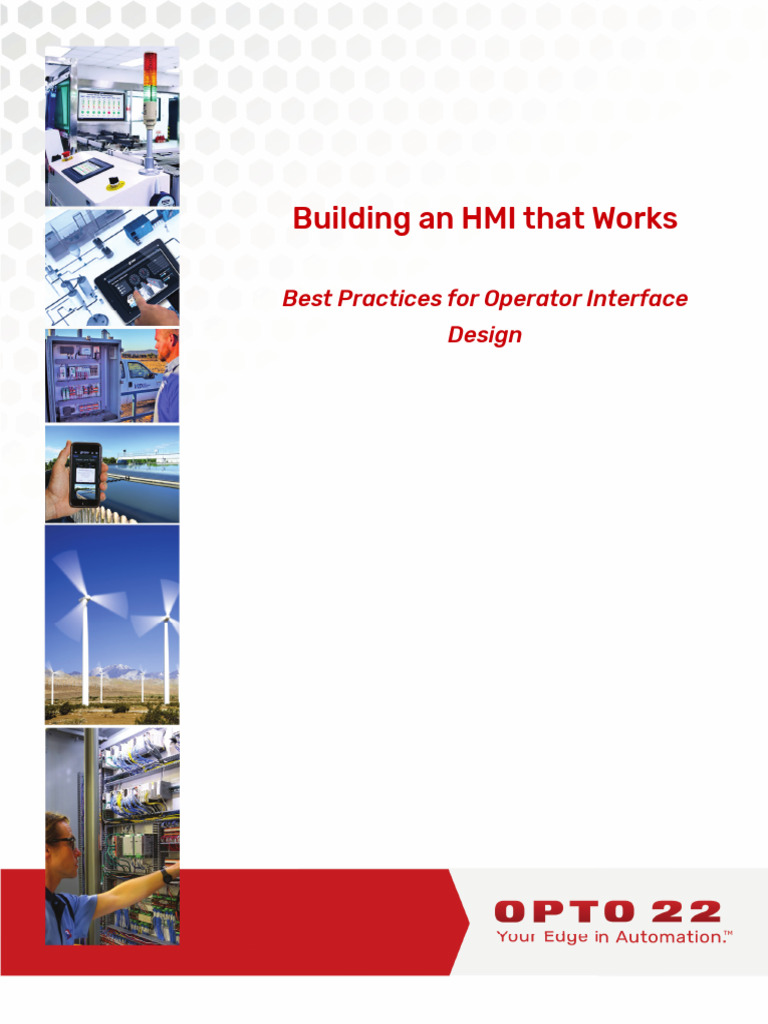 Building an HMI that Works

Best Practices for Operator Interface Design

OPTO 22
Your Edge in Automation.™